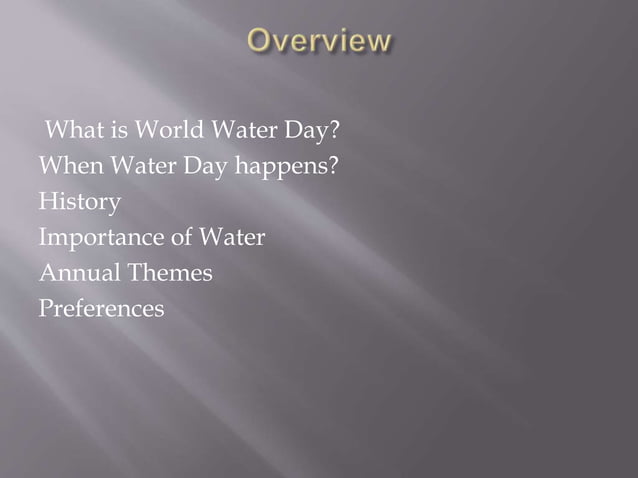 Overview

What is World Water Day?
When Water Day happens?
History
Importance of Water
Annual Themes
Preferences